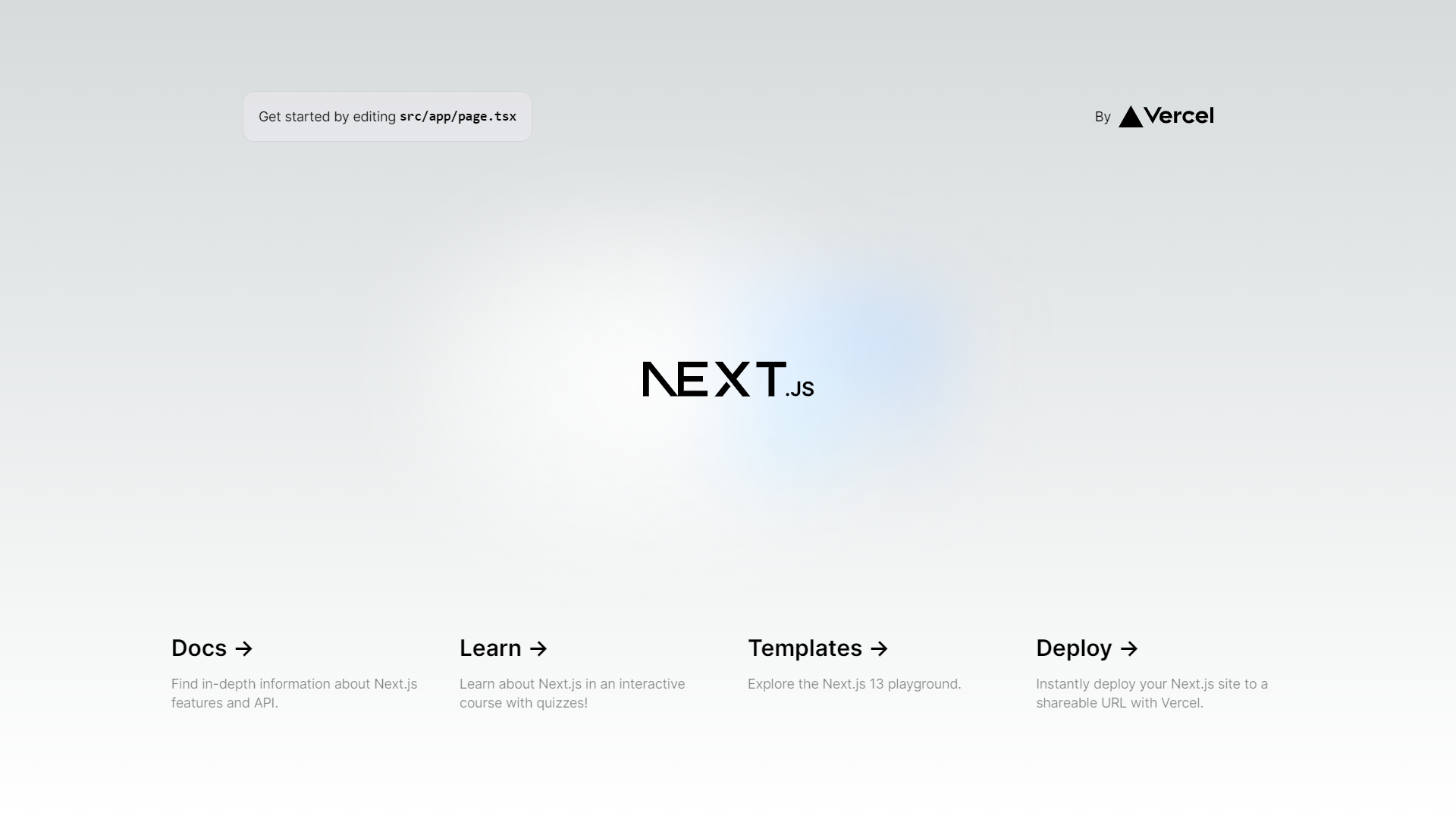 Get started by editing src/app/page.tsx

By Vercel

NEXT.JS

Docs ->

Find in-depth information about Next.js features and API.

Learn ->

Learn about Next.js in an interactive course with quizzes!

Templates ->

Explore the Next.js 13 playground.

Deploy ->

Instantly deploy your Next.js site to a shareable URL with Vercel.